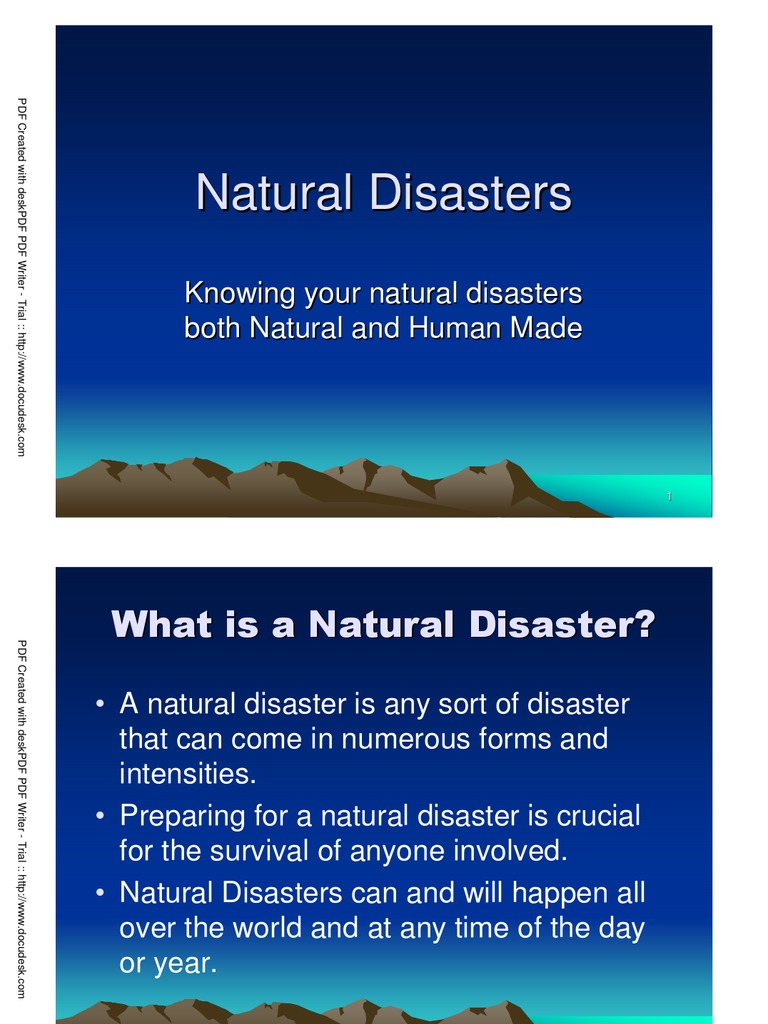 PDF Created with deskPDF PDF Writer - Trial :: http://www.docudesk.com

Natural Disasters

Knowing your natural disasters both Natural and Human Made

1

PDF Created with deskPDF PDF Writer - Trial :: http://www.docudesk.com

What is a Natural Disaster?

• A natural disaster is any sort of disaster that can come in numerous forms and intensities.
• Preparing for a natural disaster is crucial for the survival of anyone involved.
• Natural Disasters can and will happen all over the world and at any time of the day or year.